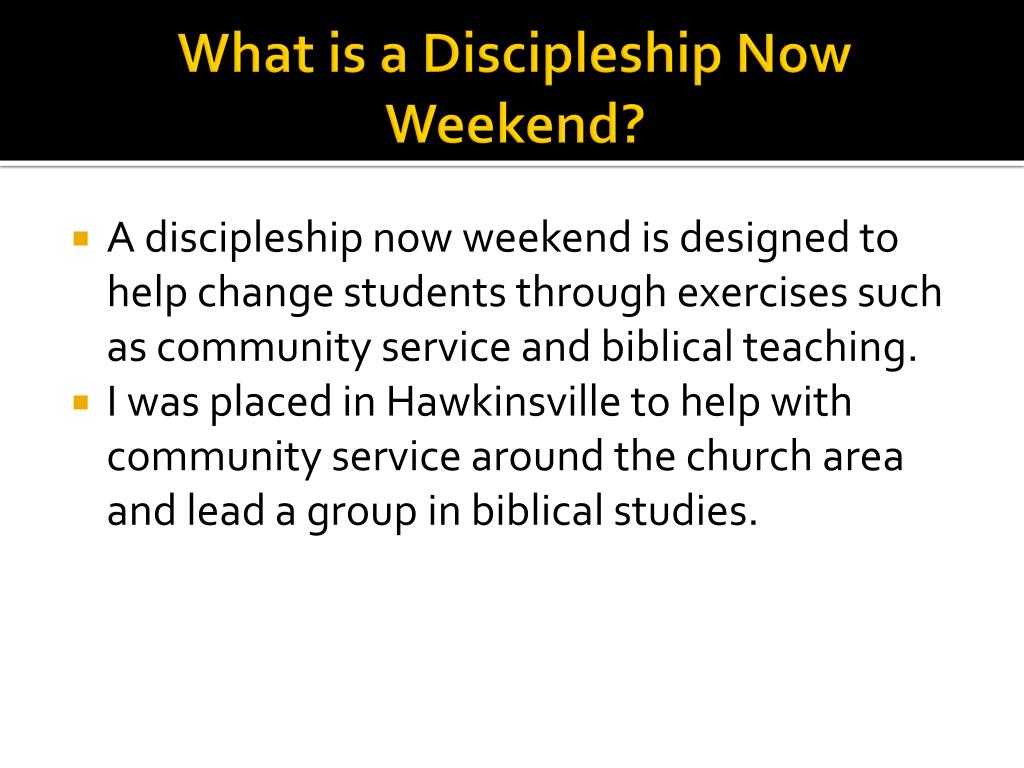 What is a Discipleship Now Weekend?

• A discipleship now weekend is designed to help change students through exercises such as community service and biblical teaching.
• I was placed in Hawkinsville to help with community service around the church area and lead a group in biblical studies.